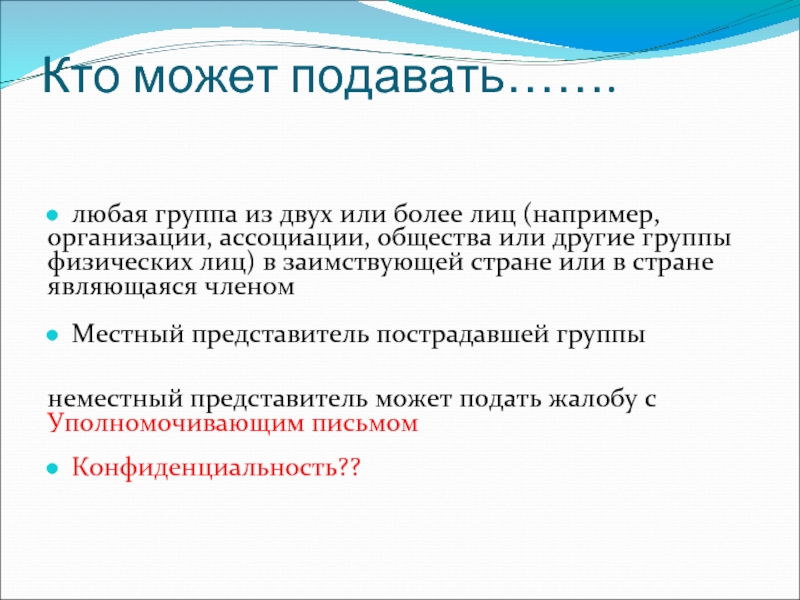 Кто может подавать…….

любая группа из двух или более лиц (например, организации, ассоциации, общества или другие группы физических лиц) в заимствующей стране или в стране являющаяся членом

Местный представитель пострадавшей группы

неместный представитель может подать жалобу с Уполномочивающим письмом

Конфиденциальность??